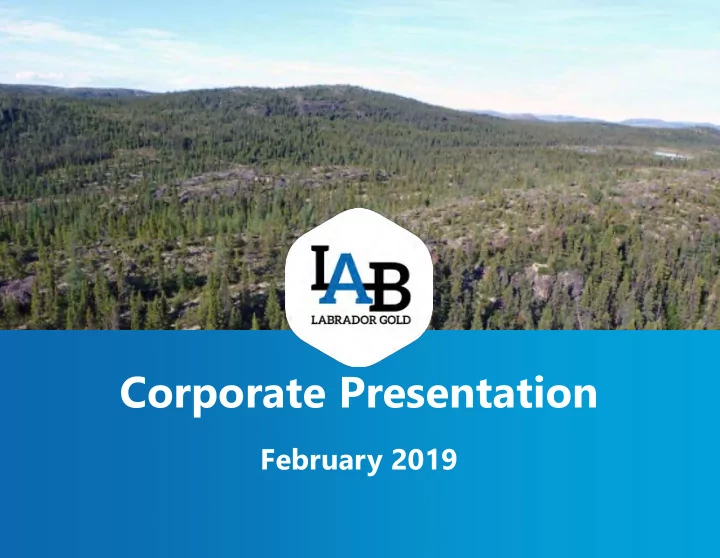 LAB
LABRADOR GOLD

Corporate Presentation

February 2019